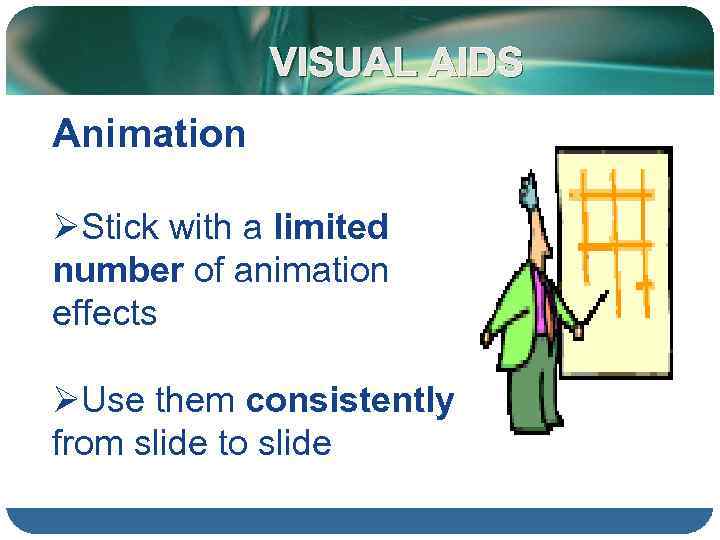 VISUAL AIDS

Animation

➢Stick with a limited number of animation effects

➢Use them consistently from slide to slide